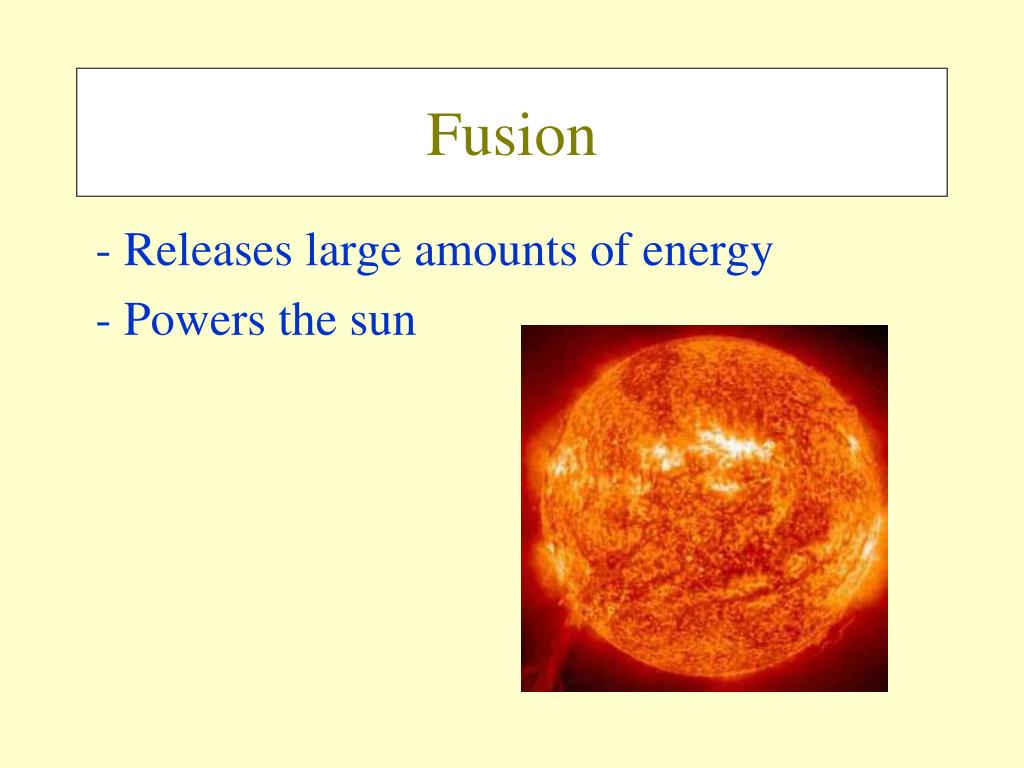 Fusion

- Releases large amounts of energy

- Powers the sun